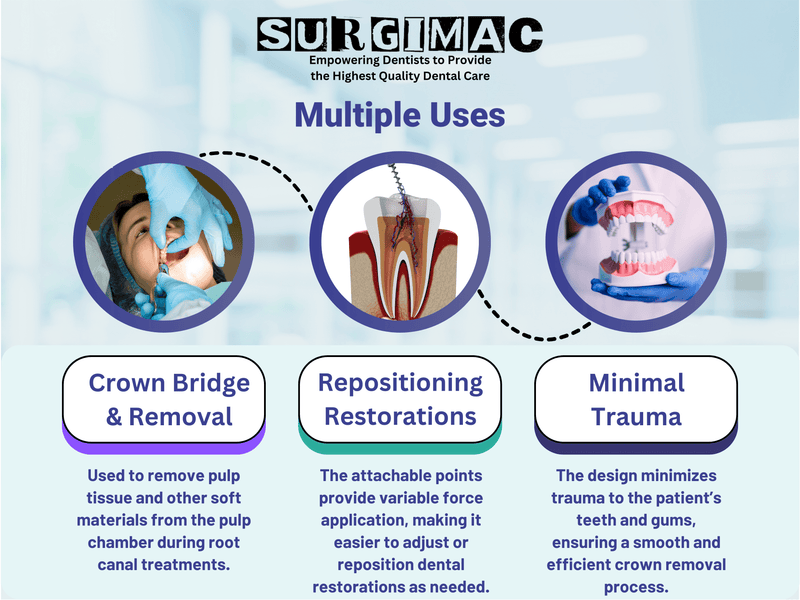 SURGIMAC
Empowering Dentists to Provide the Highest Quality Dental Care

Multiple Uses

Crown Bridge & Removal

Used to remove pulp tissue and other soft materials from the pulp chamber during root canal treatments.

Repositioning Restorations

The attachable points provide variable force application, making it easier to adjust or reposition dental restorations as needed.

Minimal Trauma

The design minimizes trauma to the patient's teeth and gums, ensuring a smooth and efficient crown removal process.